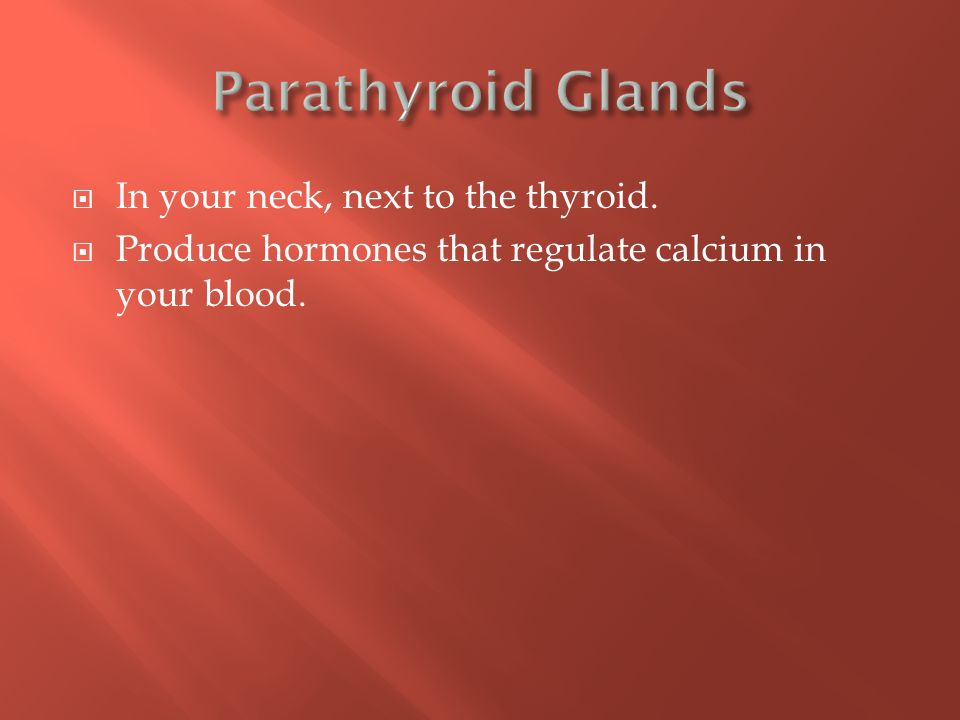 Parathyroid Glands

In your neck, next to the thyroid.

Produce hormones that regulate calcium in your blood.